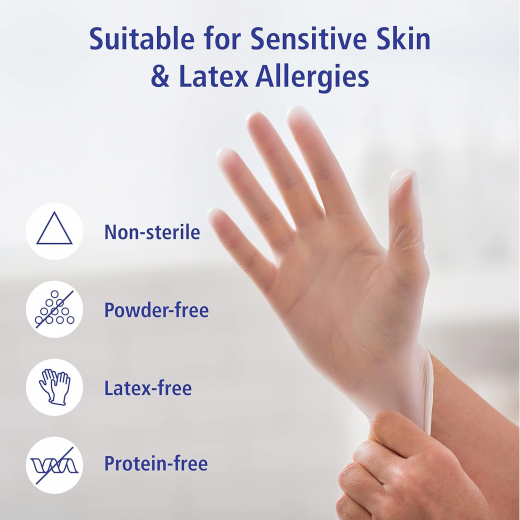 Suitable for Sensitive Skin & Latex Allergies

Non-sterile

Powder-free

Latex-free

Protein-free